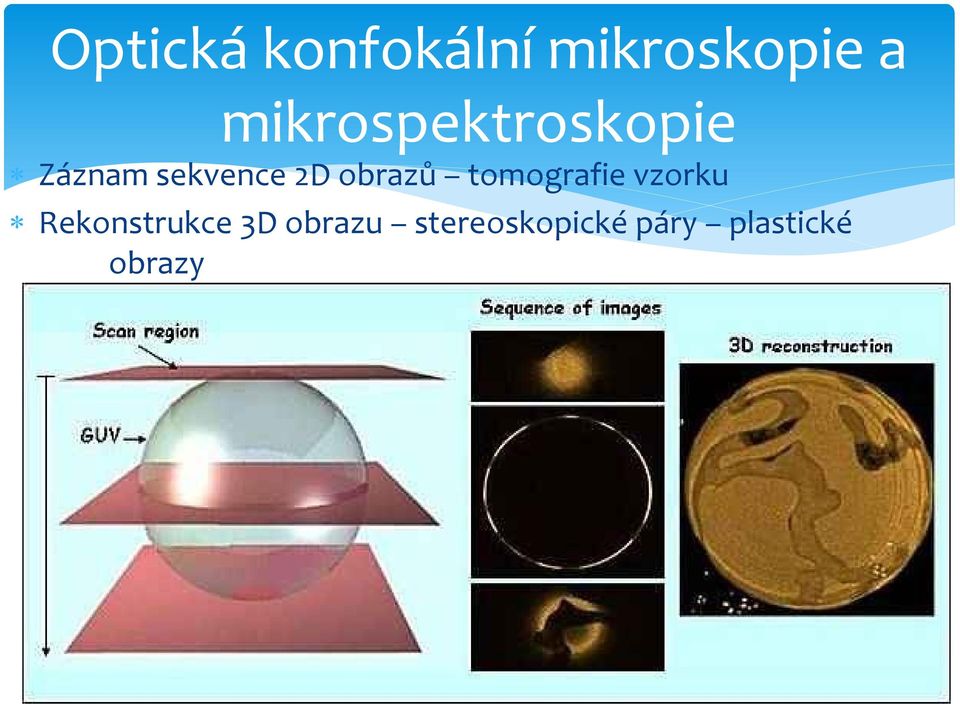 Optická konfokální mikroskopie a mikrospektroskopie

* Záznam sekvence 2D obrazů – tomografie vzorku
* Rekonstrukce 3D obrazu – stereoskopické páry – plastické obrazy

Scan region

GUV

Sequence of images

3D reconstruction